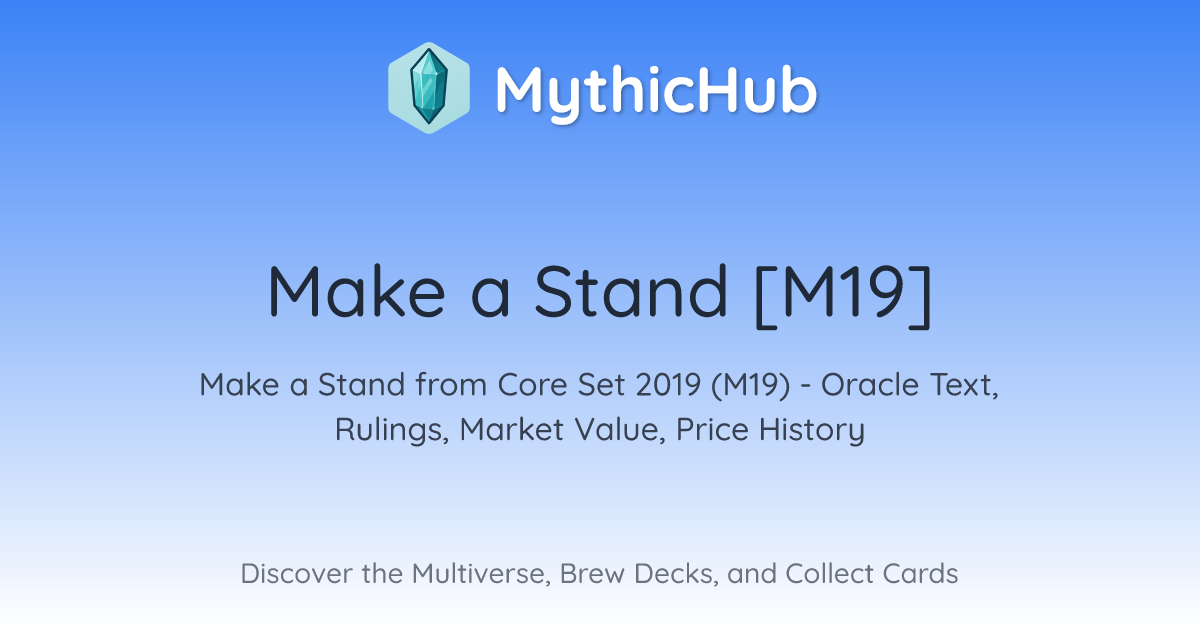 MythicHub

Make a Stand [M19]

Make a Stand from Core Set 2019 (M19) - Oracle Text, Rulings, Market Value, Price History

Discover the Multiverse, Brew Decks, and Collect Cards